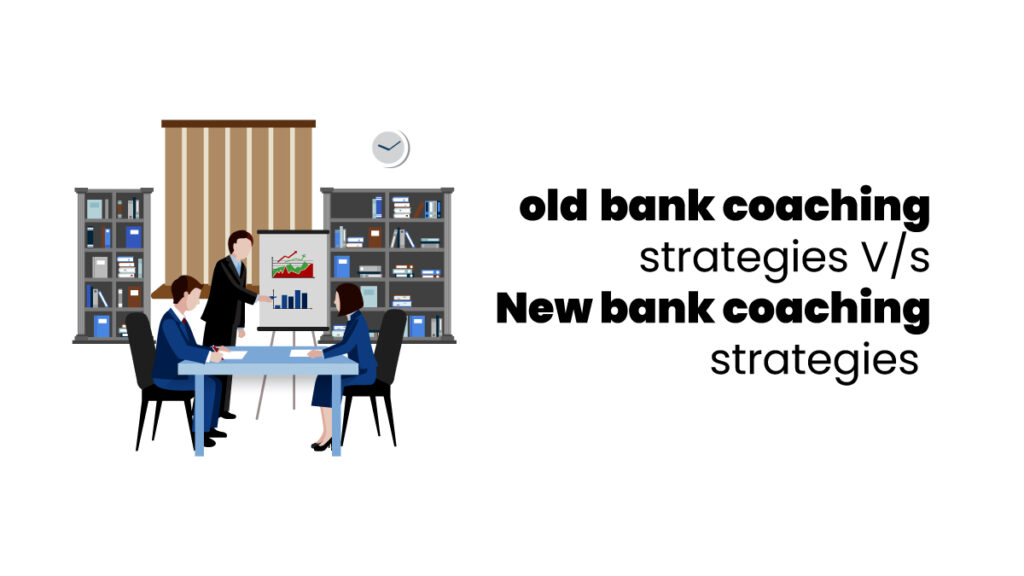 old bank coaching strategies V/s
New bank coaching strategies